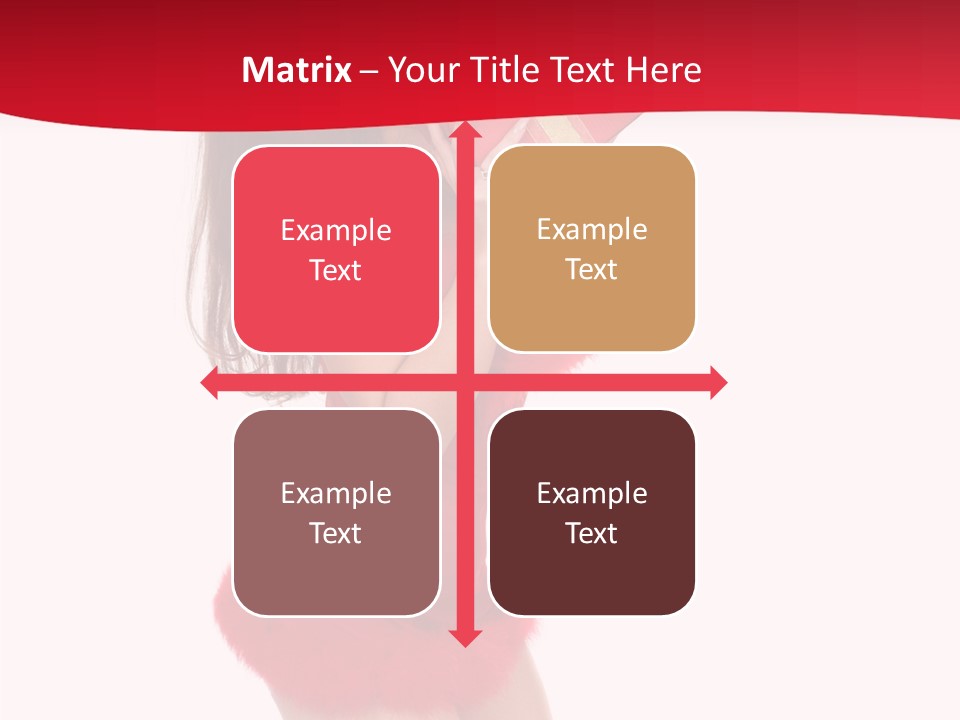 Matrix – Your Title Text Here

Example Text

Example Text

Example Text

Example Text